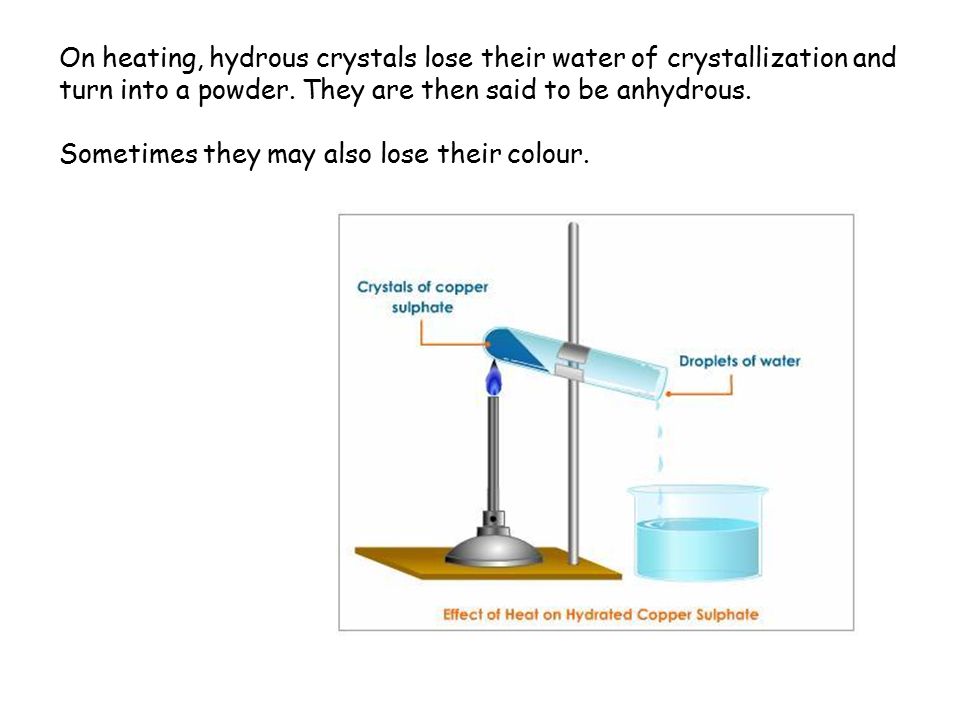 On heating, hydrous crystals lose their water of crystallization and turn into a powder. They are then said to be anhydrous.

Sometimes they may also lose their colour.

Crystals of copper sulphate

Droplets of water

Effect of Heat on Hydrated Copper Sulphate